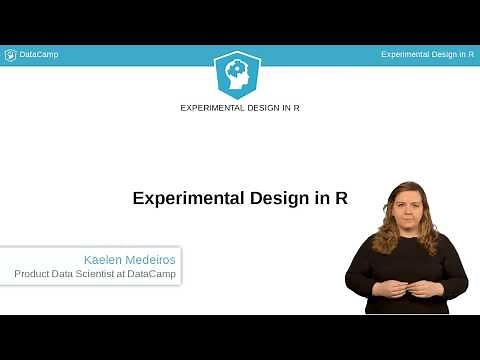 DataCamp

Experimental Design in R

EXPERIMENTAL DESIGN IN R

Experimental Design in R

Kaelen Medeiros
Product Data Scientist at DataCamp